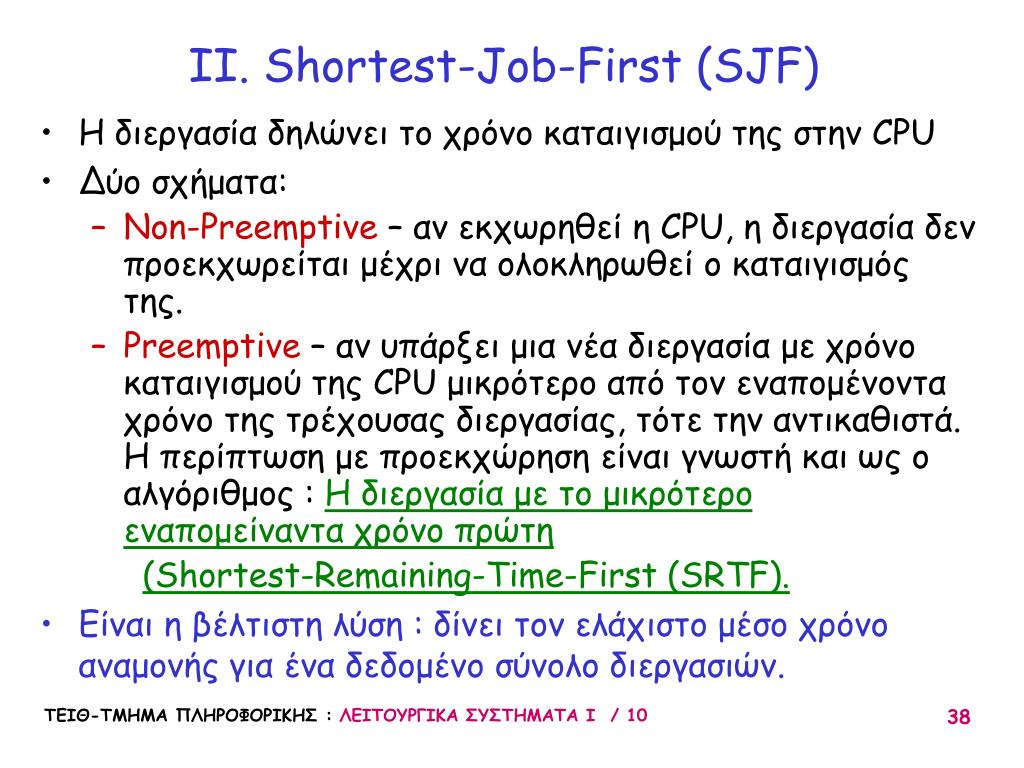 II. Shortest-Job-First (SJF)

• Η διεργασία δηλώνει το χρόνο καταιγισμού της στην CPU
• Δύο σχήματα:
– Non-Preemptive – αν εκχωρηθεί η CPU, η διεργασία δεν προεκχωρείται μέχρι να ολοκληρωθεί ο καταιγισμός της.
– Preemptive – αν υπάρξει μια νέα διεργασία με χρόνο καταιγισμού της CPU μικρότερο από τον εναπομένοντα χρόνο της τρέχουσας διεργασίας, τότε την αντικαθιστά. Η περίπτωση με προεκχώρηση είναι γνωστή και ως ο αλγόριθμος : Η διεργασία με το μικρότερο εναπομείναντα χρόνο πρώτη (Shortest-Remaining-Time-First (SRTF).
• Είναι η βέλτιστη λύση : δίνει τον ελάχιστο μέσο χρόνο αναμονής για ένα δεδομένο σύνολο διεργασιών.

ΤΕΙΘ-ΤΜΗΜΑ ΠΛΗΡΟΦΟΡΙΚΗΣ : ΛΕΙΤΟΥΡΓΙΚΑ ΣΥΣΤΗΜΑΤΑ Ι / 10
38